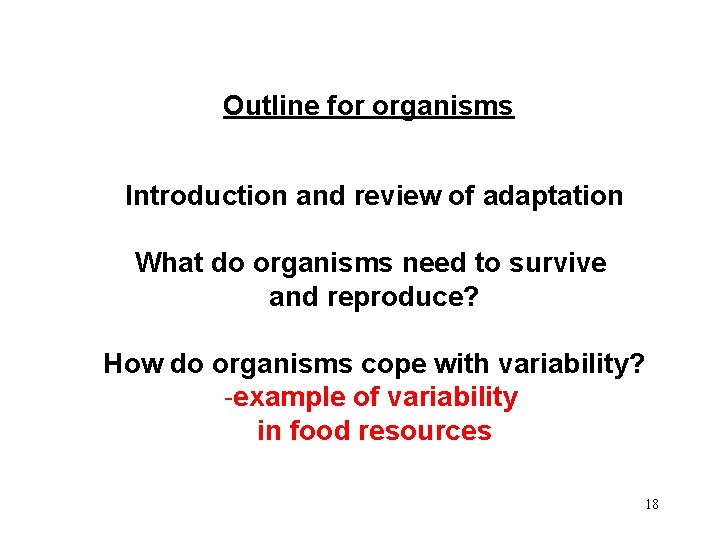 Outline for organisms

Introduction and review of adaptation

What do organisms need to survive and reproduce?

How do organisms cope with variability?
-example of variability in food resources

18